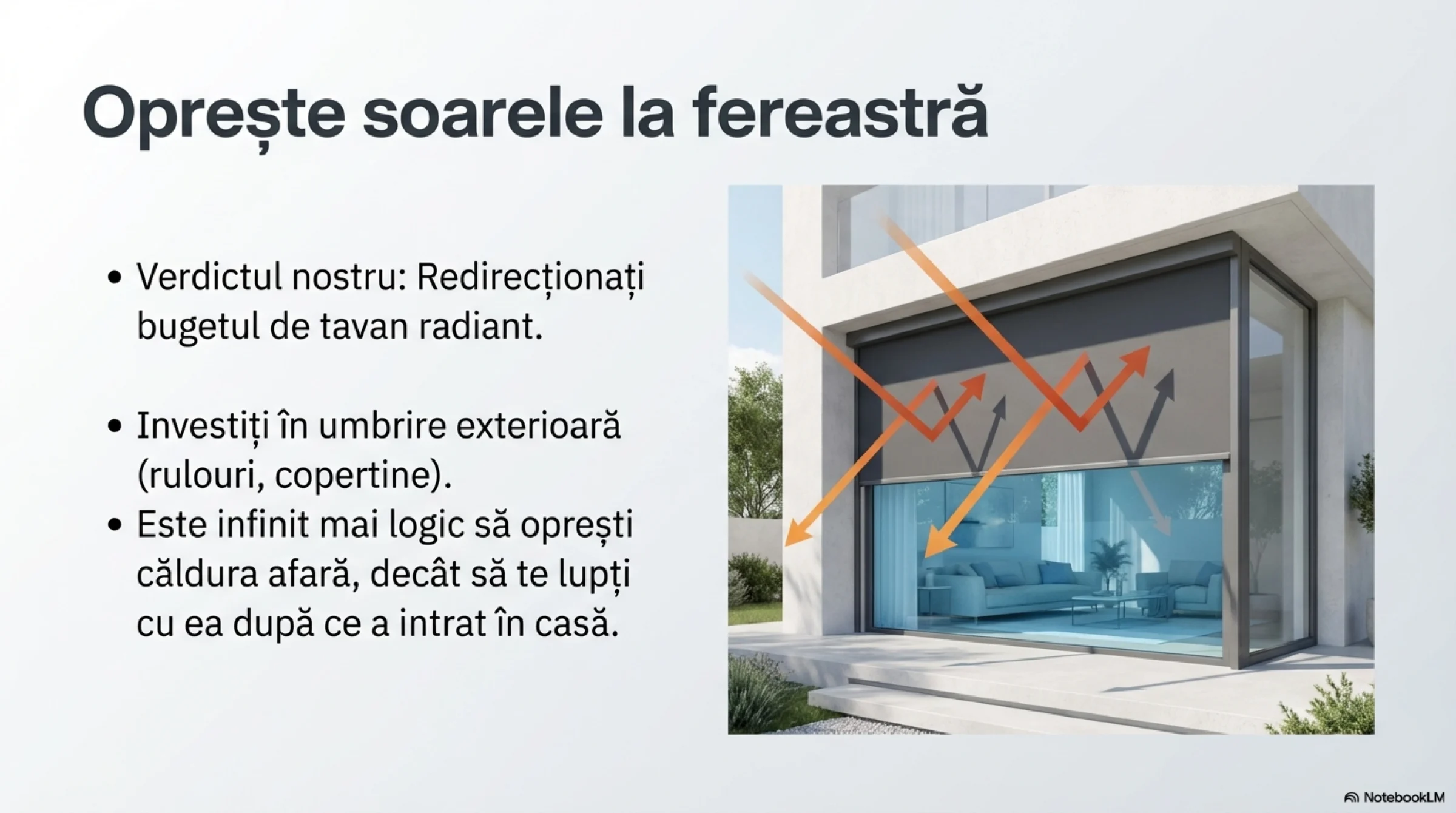 Oprește soarele la fereastră

• Verdictul nostru: Redirecționați bugetul de tavan radiant.

• Investiți în umbrire exterioară (rulouri, copertine).
• Este infinit mai logic să oprești căldura afară, decât să te lupți cu ea după ce a intrat în casă.

NotebookLM